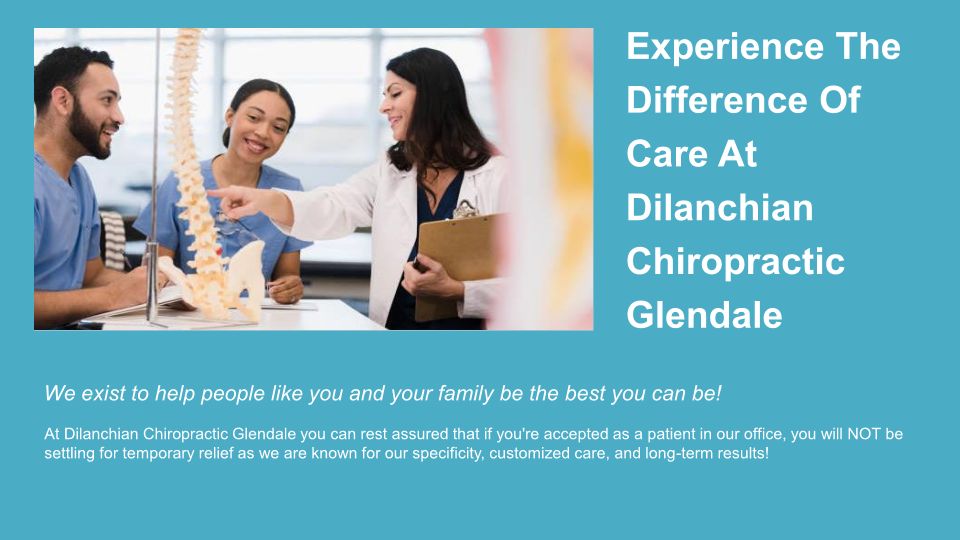 Experience The Difference Of Care At Dilanchian Chiropractic Glendale

We exist to help people like you and your family be the best you can be!

At Dilanchian Chiropractic Glendale you can rest assured that if you're accepted as a patient in our office, you will NOT be settling for temporary relief as we are known for our specificity, customized care, and long-term results!